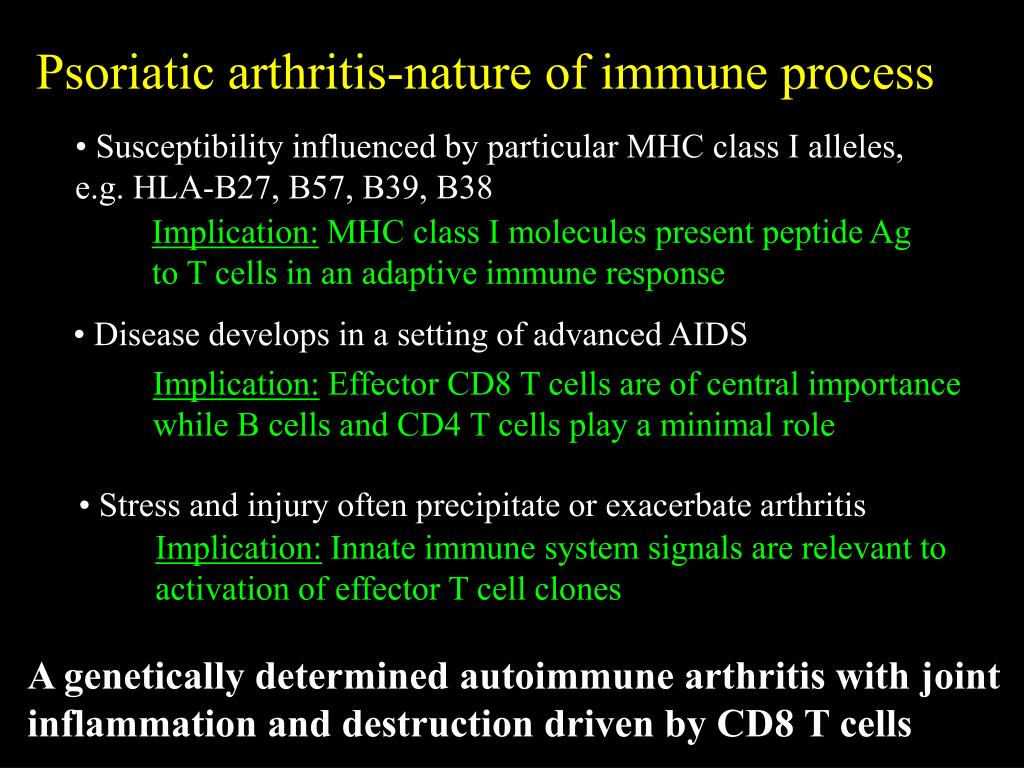 Psoriatic arthritis-nature of immune process

• Susceptibility influenced by particular MHC class I alleles, e.g. HLA-B27, B57, B39, B38

Implication: MHC class I molecules present peptide Ag to T cells in an adaptive immune response

• Disease develops in a setting of advanced AIDS

Implication: Effector CD8 T cells are of central importance while B cells and CD4 T cells play a minimal role

• Stress and injury often precipitate or exacerbate arthritis

Implication: Innate immune system signals are relevant to activation of effector T cell clones

A genetically determined autoimmune arthritis with joint inflammation and destruction driven by CD8 T cells